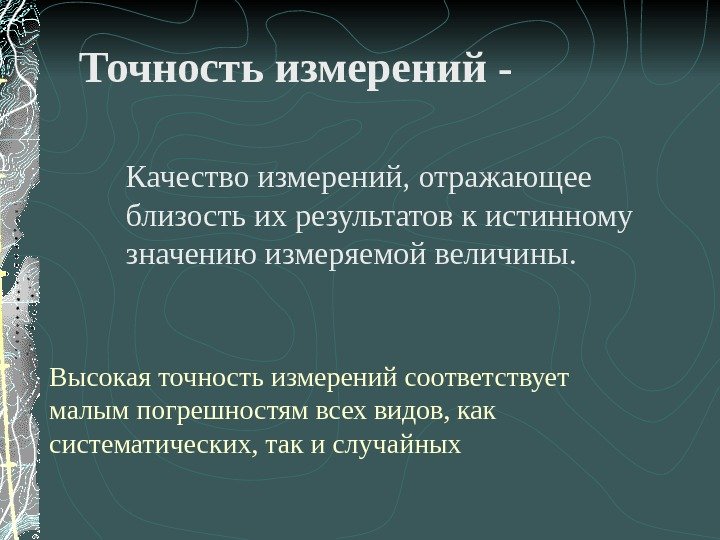 Точность измерений -

Качество измерений, отражающее близость их результатов к истинному значению измеряемой величины.

Высокая точность измерений соответствует малым погрешностям всех видов, как систематических, так и случайных